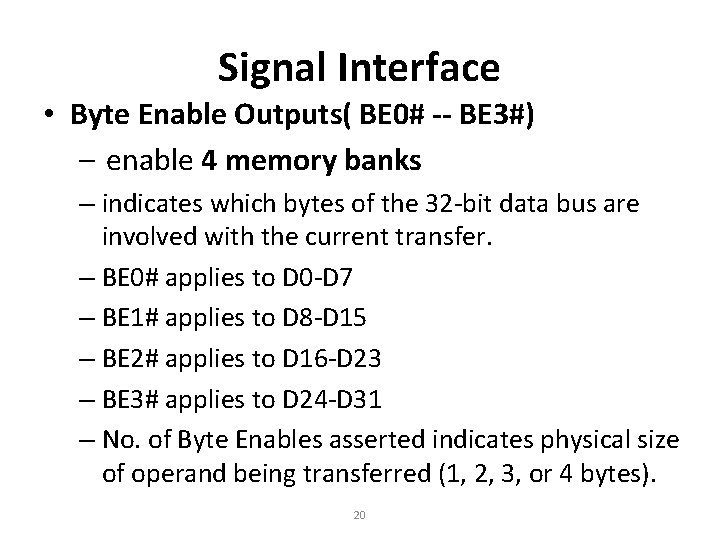 Signal Interface

• Byte Enable Outputs( BE0# -- BE3#)

– enable 4 memory banks

– indicates which bytes of the 32-bit data bus are involved with the current transfer.

– BE0# applies to D0-D7

– BE1# applies to D8-D15

– BE2# applies to D16-D23

– BE3# applies to D24-D31

– No. of Byte Enables asserted indicates physical size of operand being transferred (1, 2, 3, or 4 bytes).

20